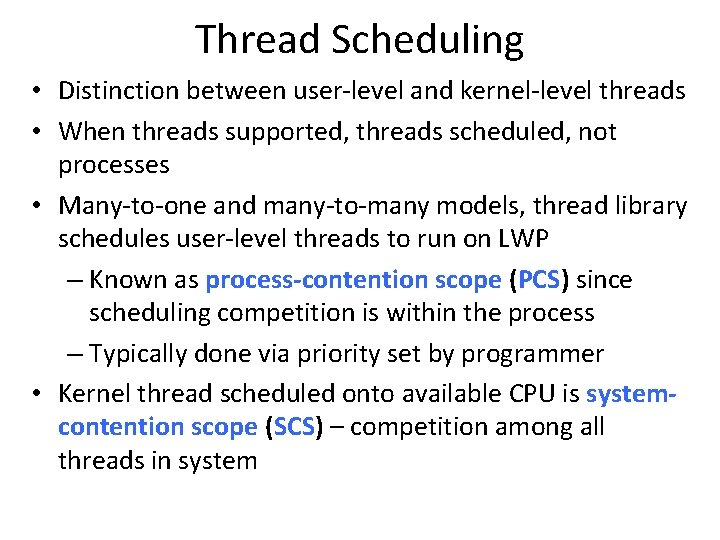 Thread Scheduling

• Distinction between user-level and kernel-level threads
• When threads supported, threads scheduled, not processes
• Many-to-one and many-to-many models, thread library schedules user-level threads to run on LWP
– Known as process-contention scope (PCS) since scheduling competition is within the process
– Typically done via priority set by programmer
• Kernel thread scheduled onto available CPU is system-contention scope (SCS) – competition among all threads in system